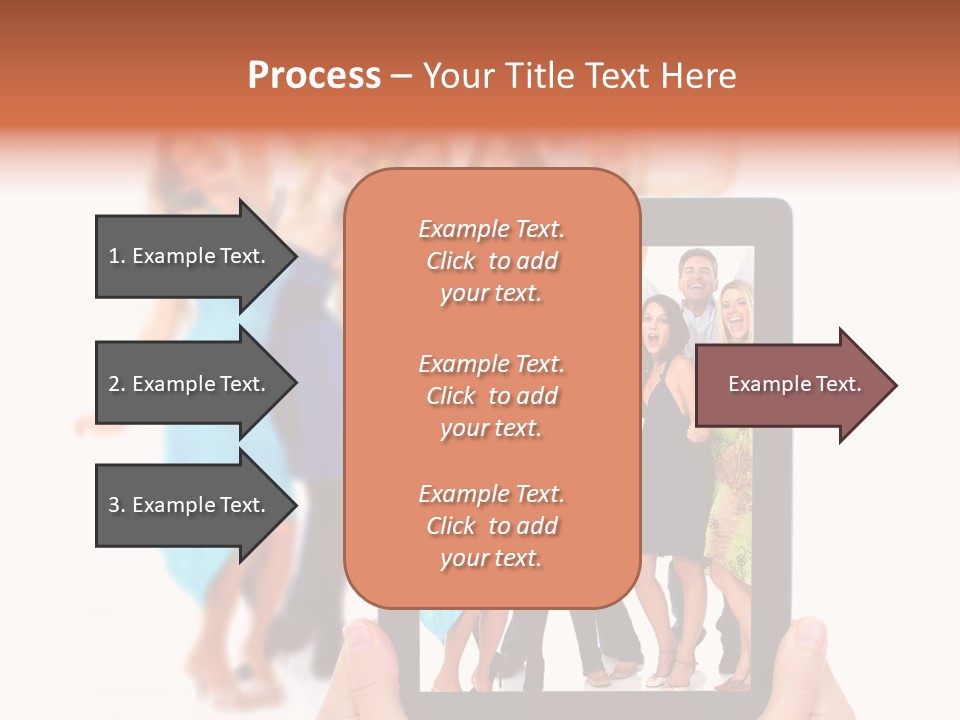 Process – Your Title Text Here

1. Example Text.

2. Example Text.

3. Example Text.

Example Text. Click to add your text.

Example Text. Click to add your text.

Example Text. Click to add your text.

Example Text.